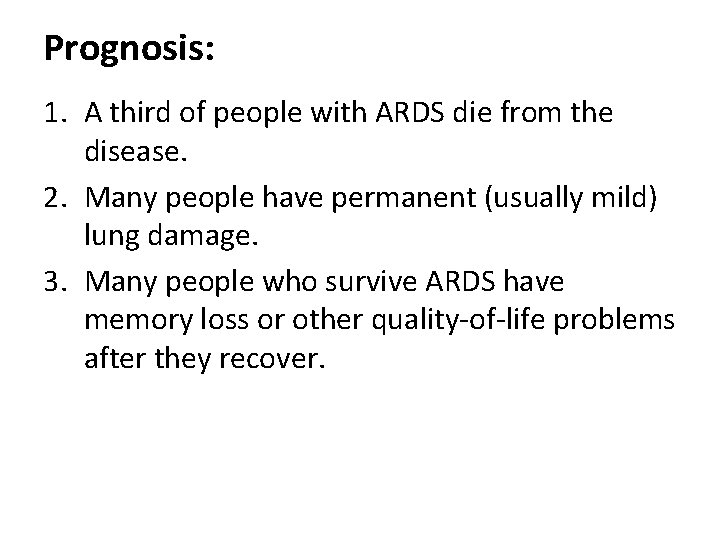 Prognosis:

1. A third of people with ARDS die from the disease.
2. Many people have permanent (usually mild) lung damage.
3. Many people who survive ARDS have memory loss or other quality-of-life problems after they recover.